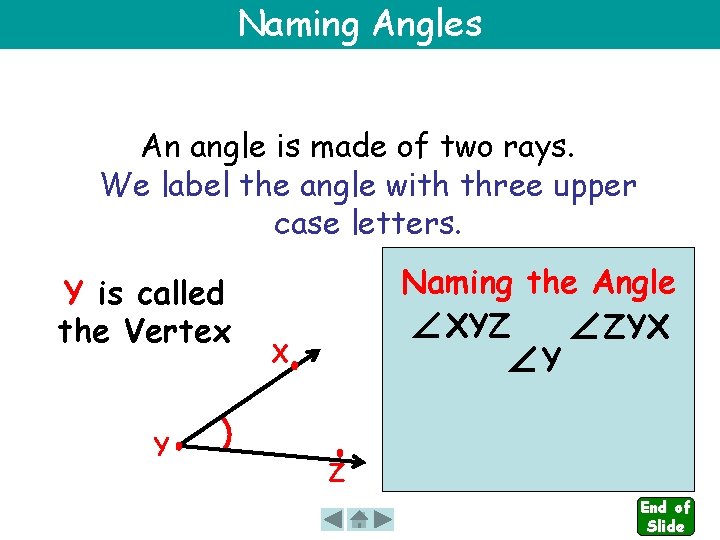 Naming Angles

An angle is made of two rays.
We label the angle with three upper case letters.

Y is called the Vertex

X
Y
Z

Naming the Angle
$\angle XYZ$ $\angle ZYX$
$\angle Y$

End of Slide